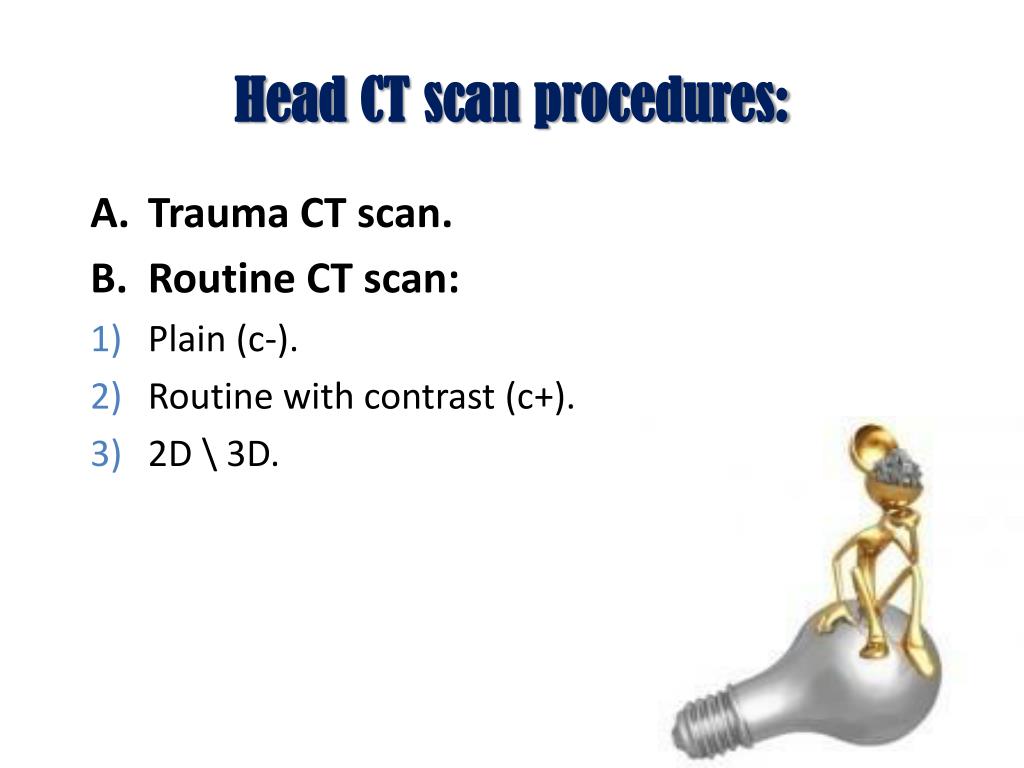 Head CT scan procedures:

A. Trauma CT scan.
B. Routine CT scan:
1) Plain (c-).
2) Routine with contrast (c+).
3) 2D \ 3D.